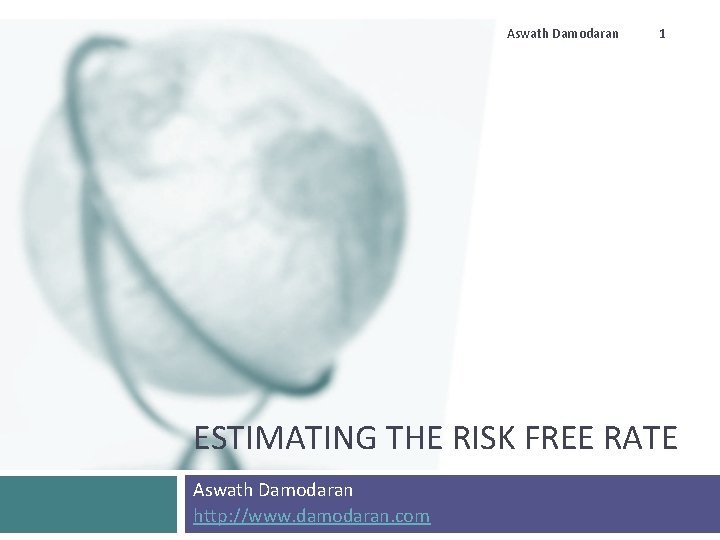 Aswath Damodaran 1

ESTIMATING THE RISK FREE RATE

Aswath Damodaran
http://www.damodaran.com